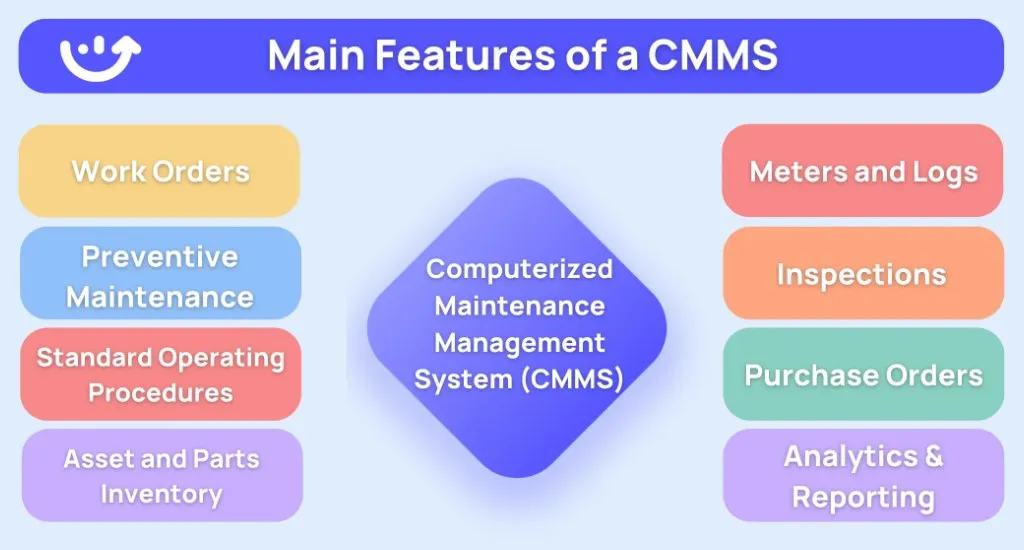 Main Features of a CMMS

Work Orders

Preventive Maintenance

Standard Operating Procedures

Asset and Parts Inventory

Computerized Maintenance Management System (CMMS)

Meters and Logs

Inspections

Purchase Orders

Analytics & Reporting